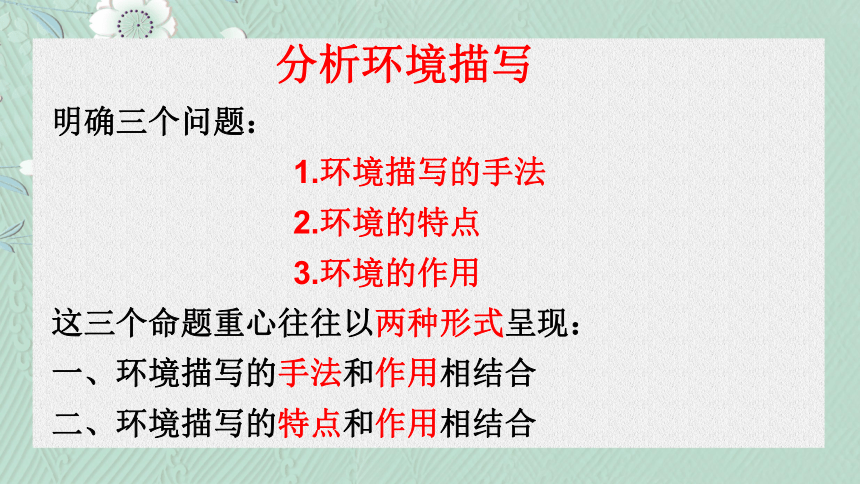 分析环境描写

明确三个问题：

1.环境描写的手法

2.环境的特点

3.环境的作用

这三个命题重心往往以两种形式呈现：

一、环境描写的手法和作用相结合

二、环境描写的特点和作用相结合